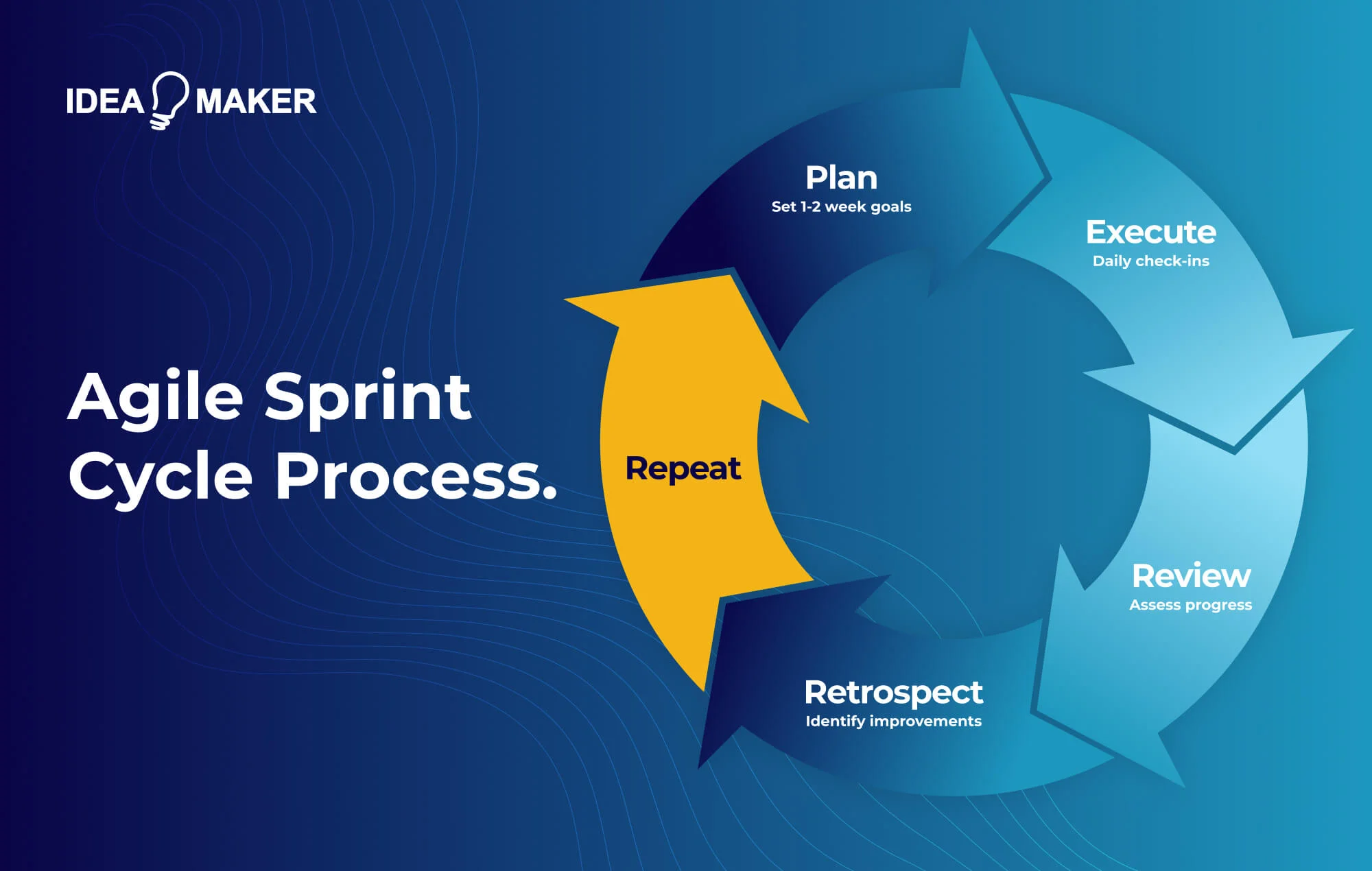 IDEA MAKER

Agile Sprint Cycle Process.

Plan
Set 1-2 week goals

Execute
Daily check-ins

Review
Assess progress

Retrospect
Identify improvements

Repeat